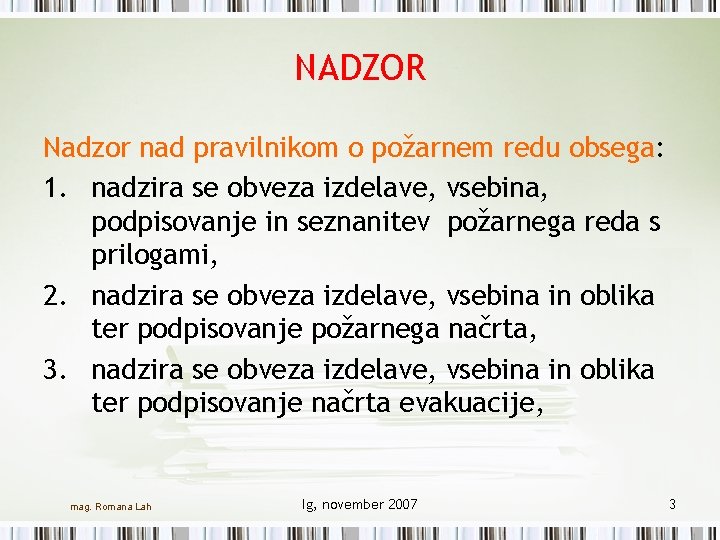 NADZOR

Nadzor nad pravilnikom o požarnem redu obsega:

1. nadzira se obveza izdelave, vsebina, podpisovanje in seznanitev požarnega reda s prilogami,
2. nadzira se obveza izdelave, vsebina in oblika ter podpisovanje požarnega načrta,
3. nadzira se obveza izdelave, vsebina in oblika ter podpisovanje načrta evakuacije,

mag. Romana Lah

Ig, november 2007

3